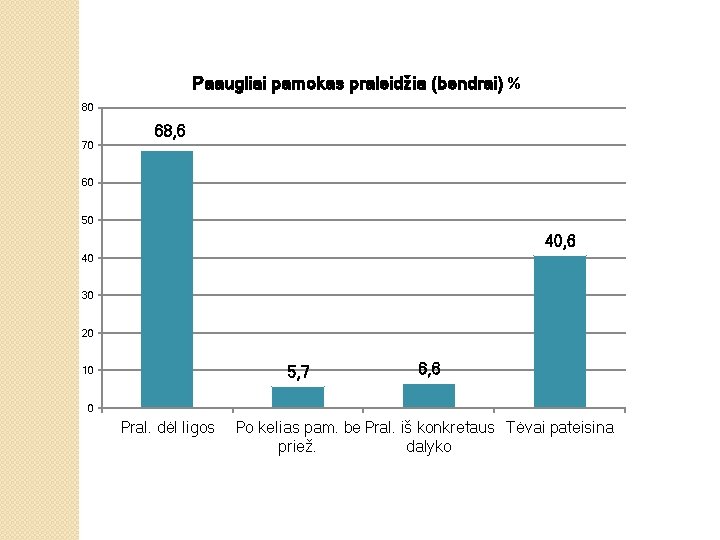 Paaugliai pamokas praleidžia (bendrai) %

80
70
60
50
40
30
20
10
0

68,6
5,7
6,6
40,6

Pral. dėl ligos
Po kelias pam. be priež.
Pral. iš konkretaus dalyko
Tėvai pateisina